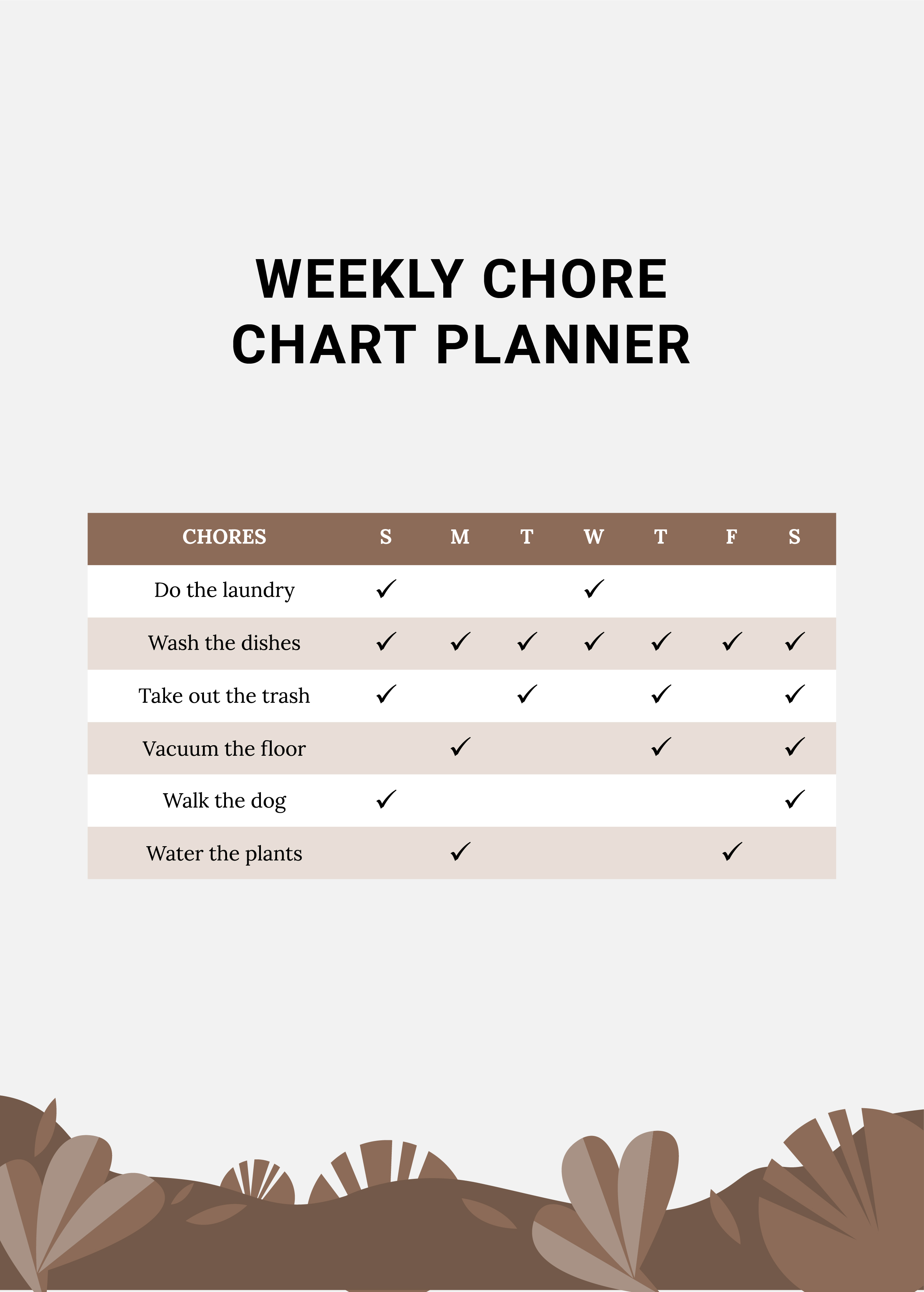 WEEKLY CHORE CHART PLANNER

| CHORES | S | M | T | W | T | F | S |
|---|---|---|---|---|---|---|---|
| Do the laundry | ✓ | | | ✓ | | | |
| Wash the dishes | ✓ | ✓ | ✓ | ✓ | ✓ | ✓ | ✓ |
| Take out the trash | ✓ | | ✓ | | ✓ | | ✓ |
| Vacuum the floor | | ✓ | | | ✓ | | ✓ |
| Walk the dog | ✓ | | | | | | ✓ |
| Water the plants | | ✓ | | | | ✓ | |